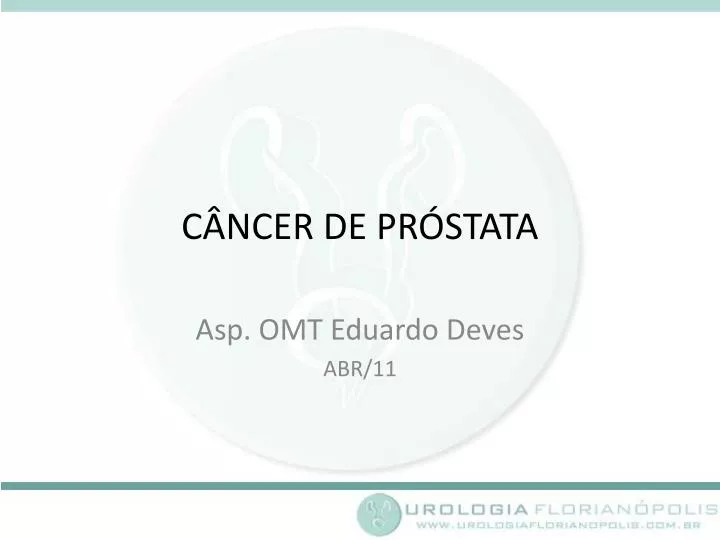 CÂNCER DE PRÓSTATA

Asp. OMT Eduardo Deves
ABR/11

UROLOGIA FLORIANÓPOLIS
WWW.UROLOGIAFLORIANOPOLIS.COM.BR